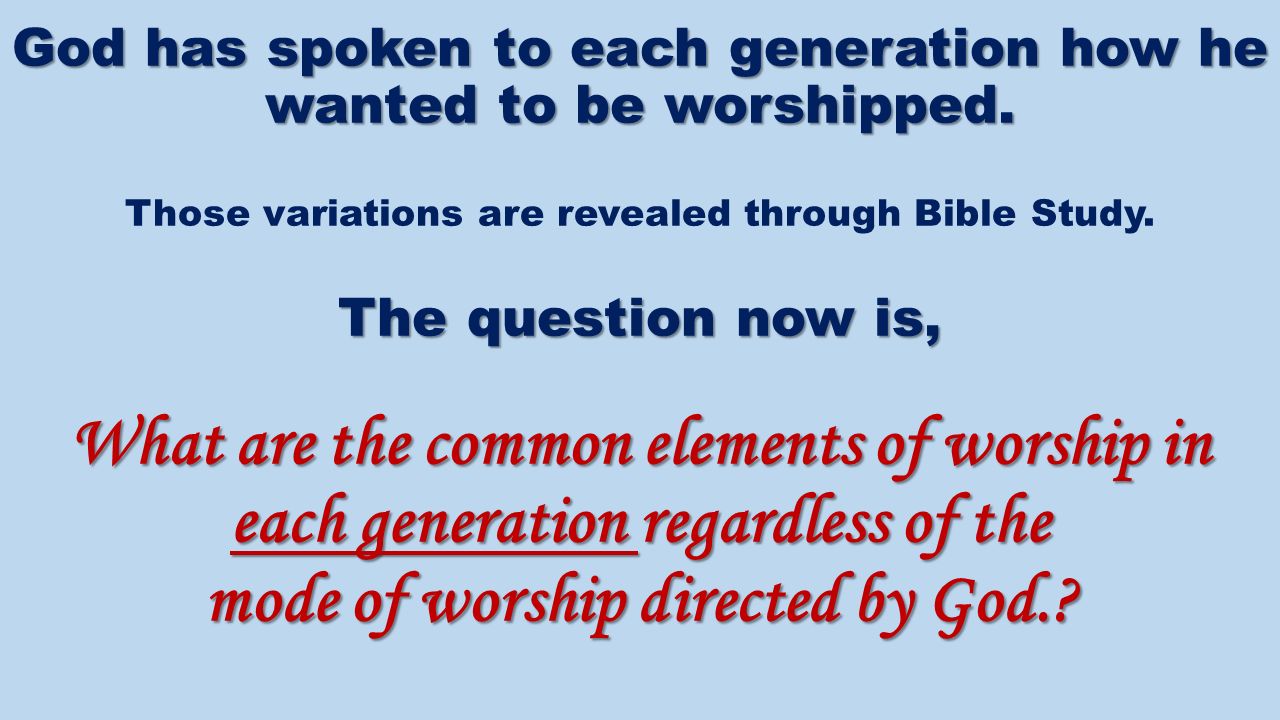 God has spoken to each generation how he wanted to be worshipped.

Those variations are revealed through Bible Study.

The question now is,

What are the common elements of worship in each generation regardless of the mode of worship directed by God.?